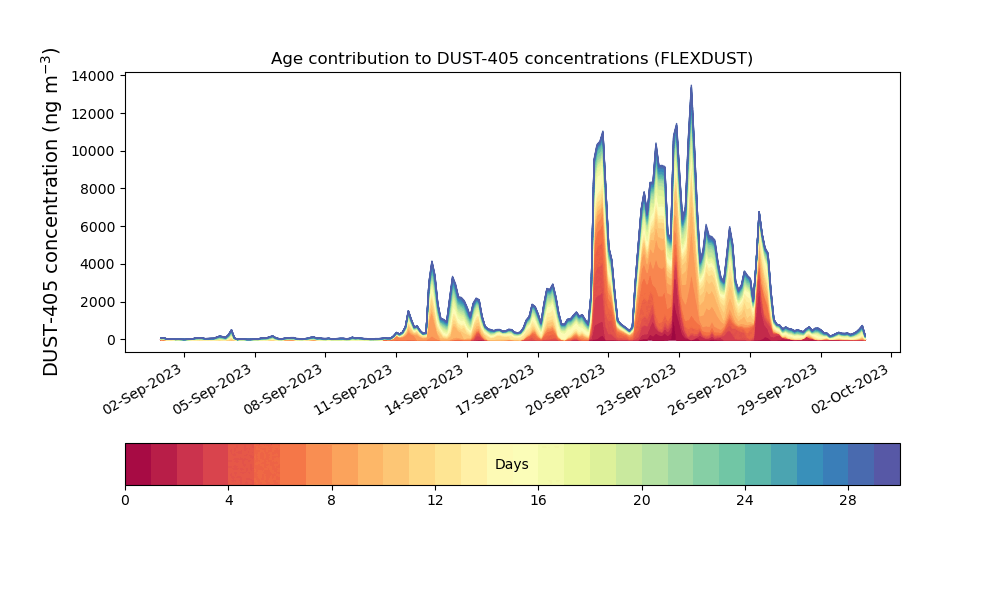 Age contribution to DUST-405 concentrations (FLEXDUST)

DUST-405 concentration (ng m$^{-3}$)

14000
12000
10000
8000
6000
4000
2000
0

02-Sep-2023
05-Sep-2023
08-Sep-2023
11-Sep-2023
14-Sep-2023
17-Sep-2023
20-Sep-2023
23-Sep-2023
26-Sep-2023
29-Sep-2023
02-Oct-2023

Days

0
4
8
12
16
20
24
28